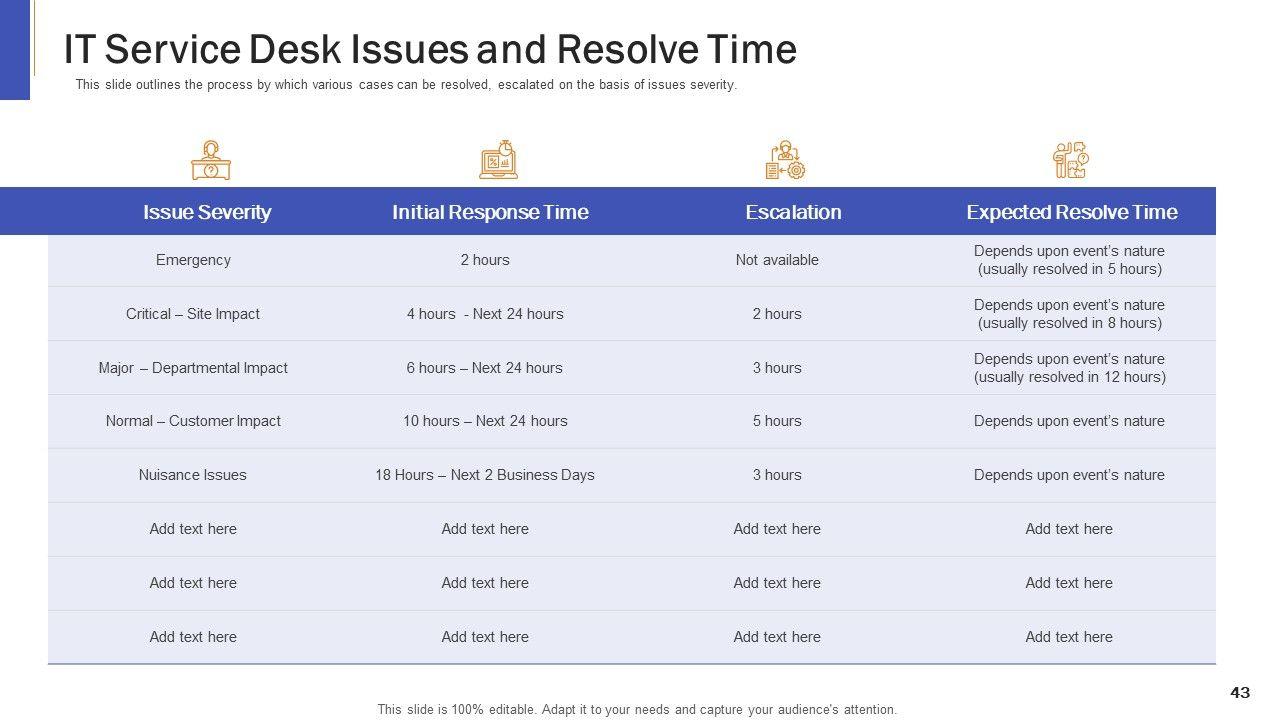 IT Service Desk Issues and Resolve Time

This slide outlines the process by which various cases can be resolved, escalated on the basis of issues severity.

| Issue Severity | Initial Response Time | Escalation | Expected Resolve Time |
|---|---|---|---|
| Emergency | 2 hours | Not available | Depends upon event's nature (usually resolved in 5 hours) |
| Critical – Site Impact | 4 hours - Next 24 hours | 2 hours | Depends upon event's nature (usually resolved in 8 hours) |
| Major – Departmental Impact | 6 hours – Next 24 hours | 3 hours | Depends upon event's nature (usually resolved in 12 hours) |
| Normal – Customer Impact | 10 hours – Next 24 hours | 5 hours | Depends upon event's nature |
| Nuisance Issues | 18 Hours – Next 2 Business Days | 3 hours | Depends upon event's nature |
| Add text here | Add text here | Add text here | Add text here |
| Add text here | Add text here | Add text here | Add text here |
| Add text here | Add text here | Add text here | Add text here |

43

This slide is 100% editable. Adapt it to your needs and capture your audience's attention.